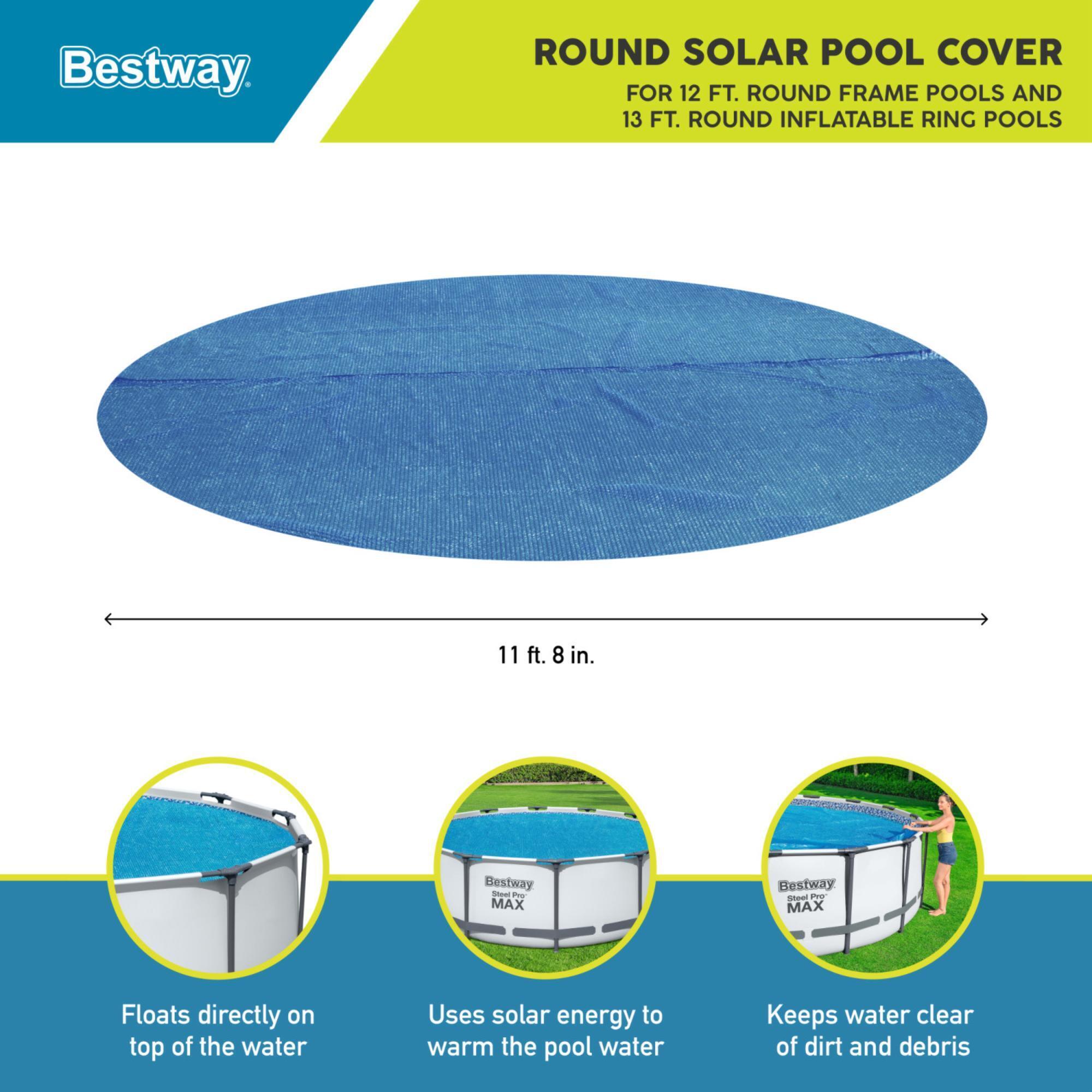 Bestway

ROUND SOLAR POOL COVER

FOR 12 FT. ROUND FRAME POOLS AND 13 FT. ROUND INFLATABLE RING POOLS

11 ft. 8 in.

Bestway
Steel Pro
MAX

Bestway
Steel Pro
MAX

Floats directly on top of the water

Uses solar energy to warm the pool water

Keeps water clear of dirt and debris